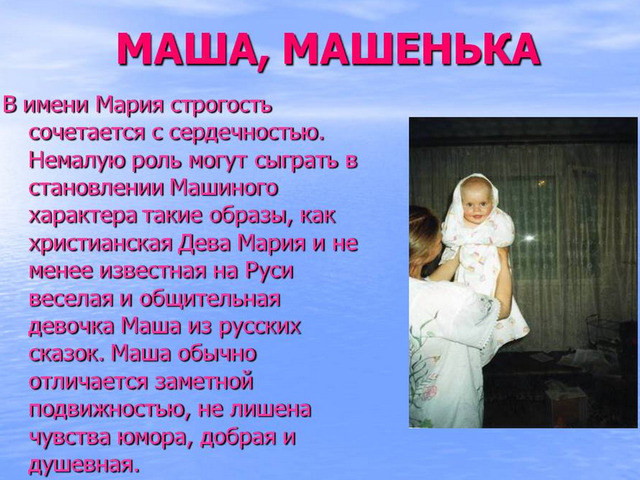 МАША, МАШЕНЬКА

В имени Мария строгость сочетается с сердечностью. Немалую роль могут сыграть в становлении Машиного характера такие образы, как христианская Дева Мария и не менее известная на Руси веселая и общительная девочка Маша из русских сказок. Маша обычно отличается заметной подвижностью, не лишена чувства юмора, добрая и душевная.